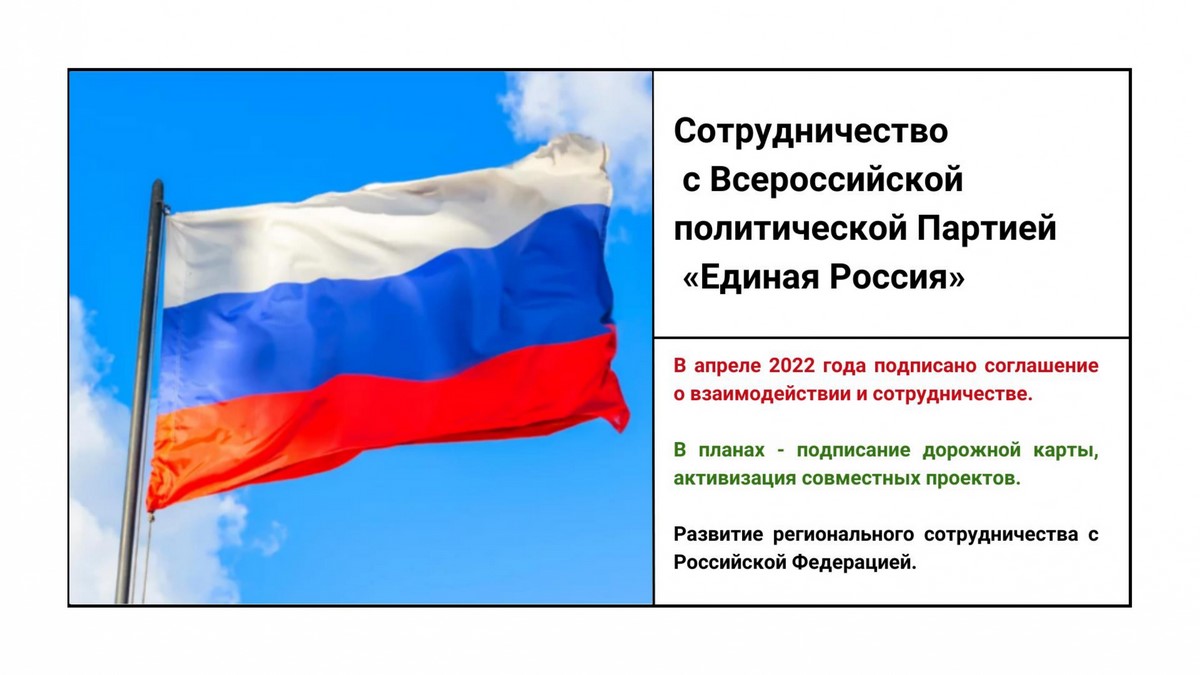 Сотрудничество с Всероссийской политической Партией «Единая Россия»

В апреле 2022 года подписано соглашение о взаимодействии и сотрудничестве.

В планах - подписание дорожной карты, активизация совместных проектов.

Развитие регионального сотрудничества с Российской Федерацией.